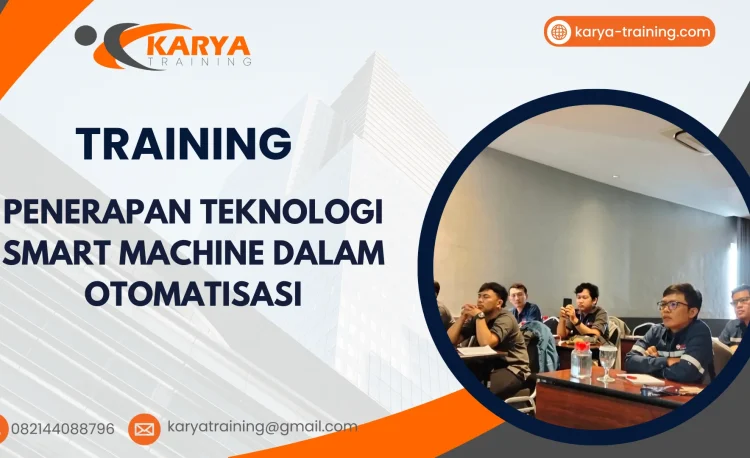 KARYA
TRAINING

karya-training.com

TRAINING

PENERAPAN TEKNOLOGI SMART MACHINE DALAM OTOMATISASI

082144088796

karyatraining@gmail.com